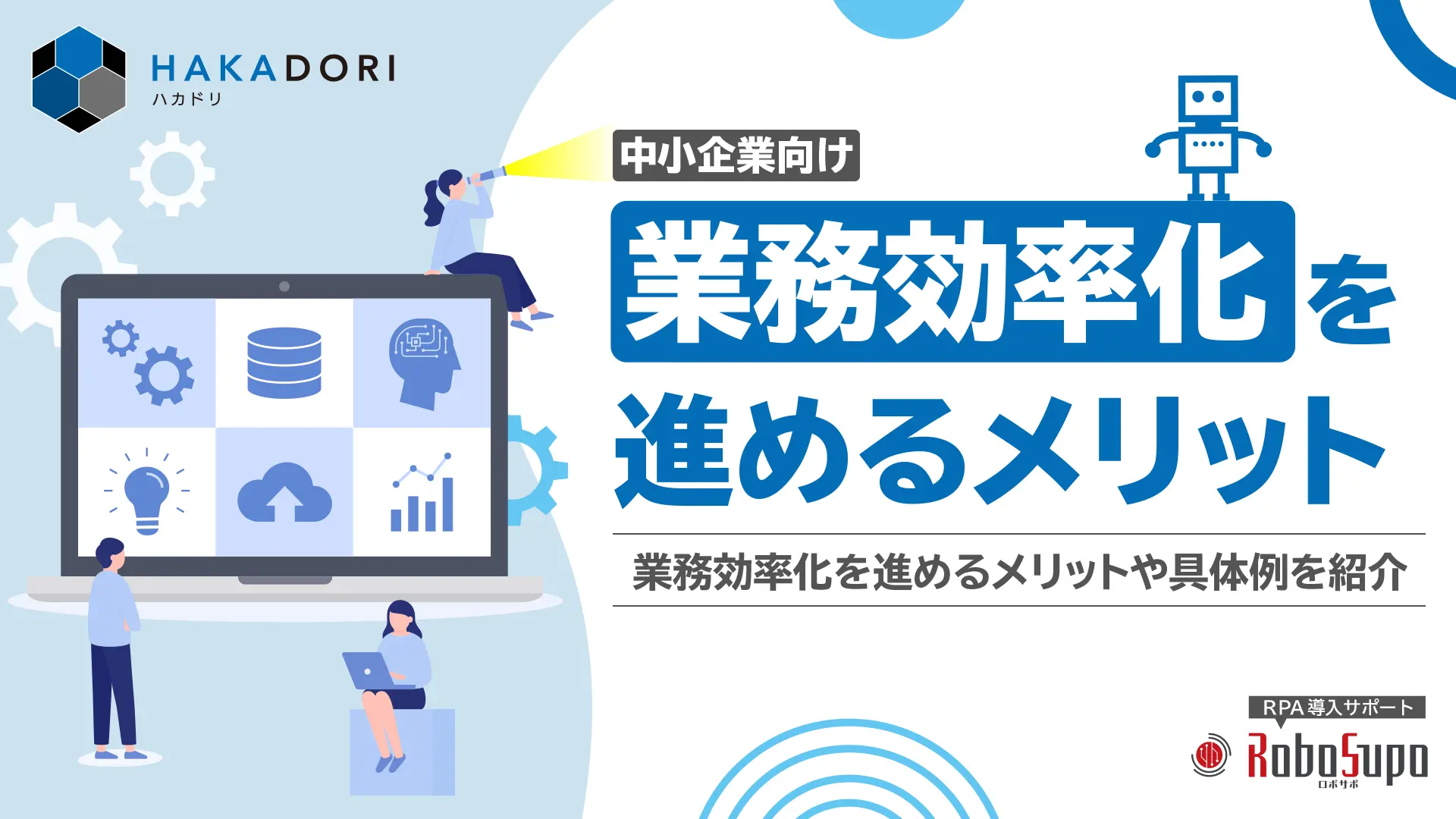 HAKADORI
ハカドリ

中小企業向け

業務効率化を進めるメリット

業務効率化を進めるメリットや具体例を紹介

RPA導入サポート
RoboSupo
ロボサポ